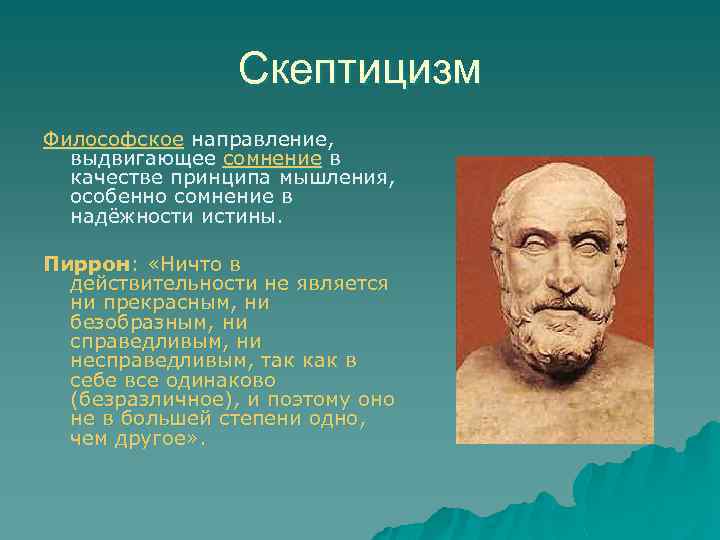 Скептицизм

Философское направление, выдвигающее сомнение в качестве принципа мышления, особенно сомнение в надёжности истины.

Пиррон: «Ничто в действительности не является ни прекрасным, ни безобразным, ни справедливым, ни несправедливым, так как в себе все одинаково (безразличное), и поэтому оно не в большей степени одно, чем другое».